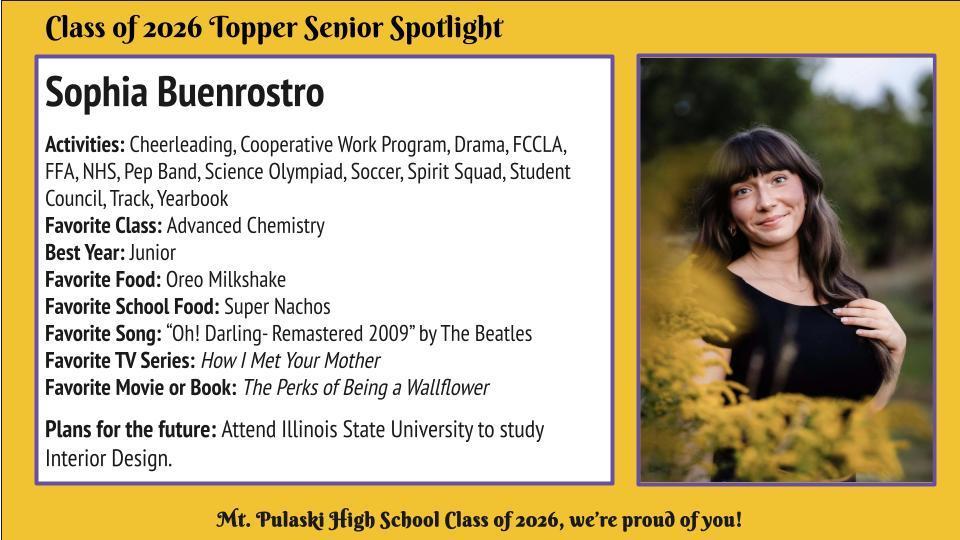 Class of 2026 Topper Senior Spotlight

Sophia Buenrostro

Activities: Cheerleading, Cooperative Work Program, Drama, FCCLA, FFA, NHS, Pep Band, Science Olympiad, Soccer, Spirit Squad, Student Council, Track, Yearbook
Favorite Class: Advanced Chemistry
Best Year: Junior
Favorite Food: Oreo Milkshake
Favorite School Food: Super Nachos
Favorite Song: "Oh! Darling- Remastered 2009" by The Beatles
Favorite TV Series: How I Met Your Mother
Favorite Movie or Book: The Perks of Being a Wallflower

Plans for the future: Attend Illinois State University to study Interior Design.

Mt. Pulaski High School Class of 2026, we're proud of you!